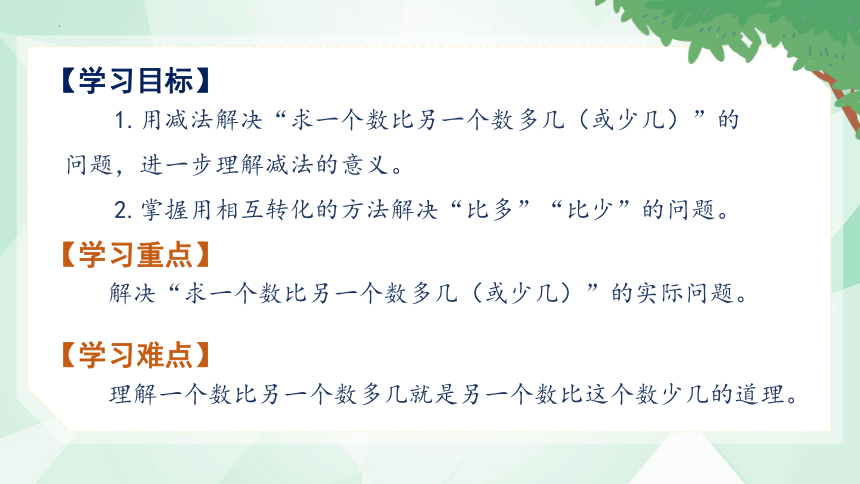 【学习目标】

1. 用减法解决“求一个数比另一个数多几（或少几）”的问题，进一步理解减法的意义。

2. 掌握用相互转化的方法解决“比多”“比少”的问题。

【学习重点】

解决“求一个数比另一个数多几（或少几）”的实际问题。

【学习难点】

理解一个数比另一个数多几就是另一个数比这个数少几的道理。